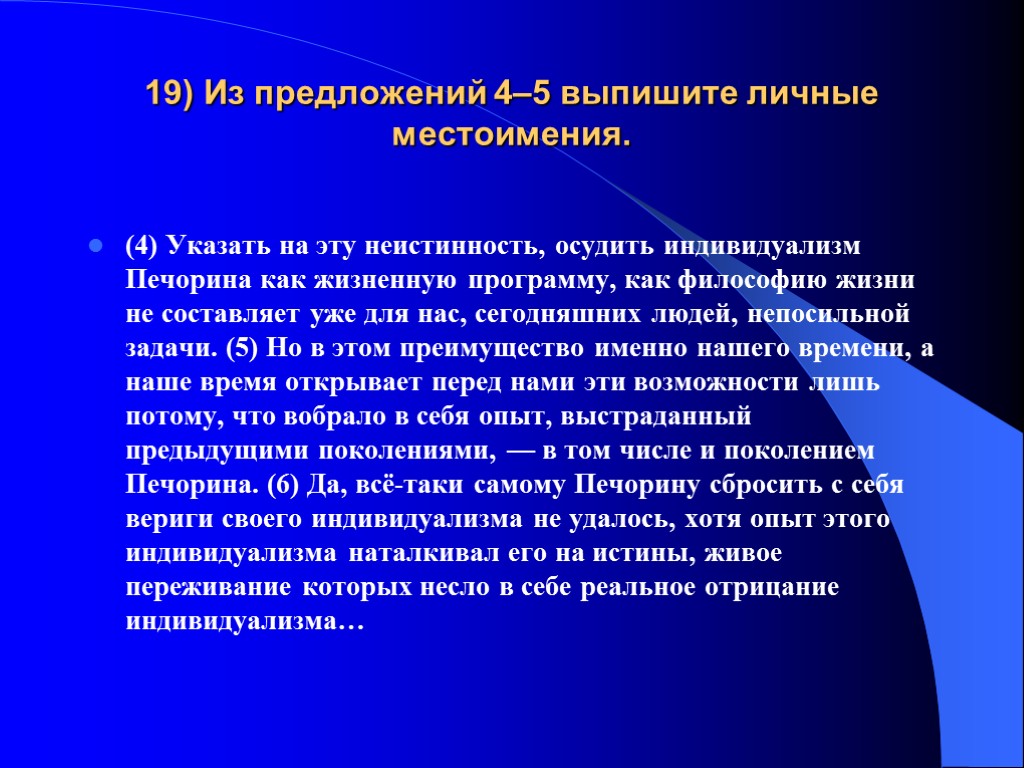 19) Из предложений 4–5 выпишите личные местоимения.

(4) Указать на эту неистинность, осудить индивидуализм Печорина как жизненную программу, как философию жизни не составляет уже для нас, сегодняшних людей, непосильной задачи. (5) Но в этом преимущество именно нашего времени, а наше время открывает перед нами эти возможности лишь потому, что вобрало в себя опыт, выстраданный предыдущими поколениями, — в том числе и поколением Печорина. (6) Да, всё-таки самому Печорину сбросить с себя вериги своего индивидуализма не удалось, хотя опыт этого индивидуализма наталкивал его на истины, живое переживание которых несло в себе реальное отрицание индивидуализма…